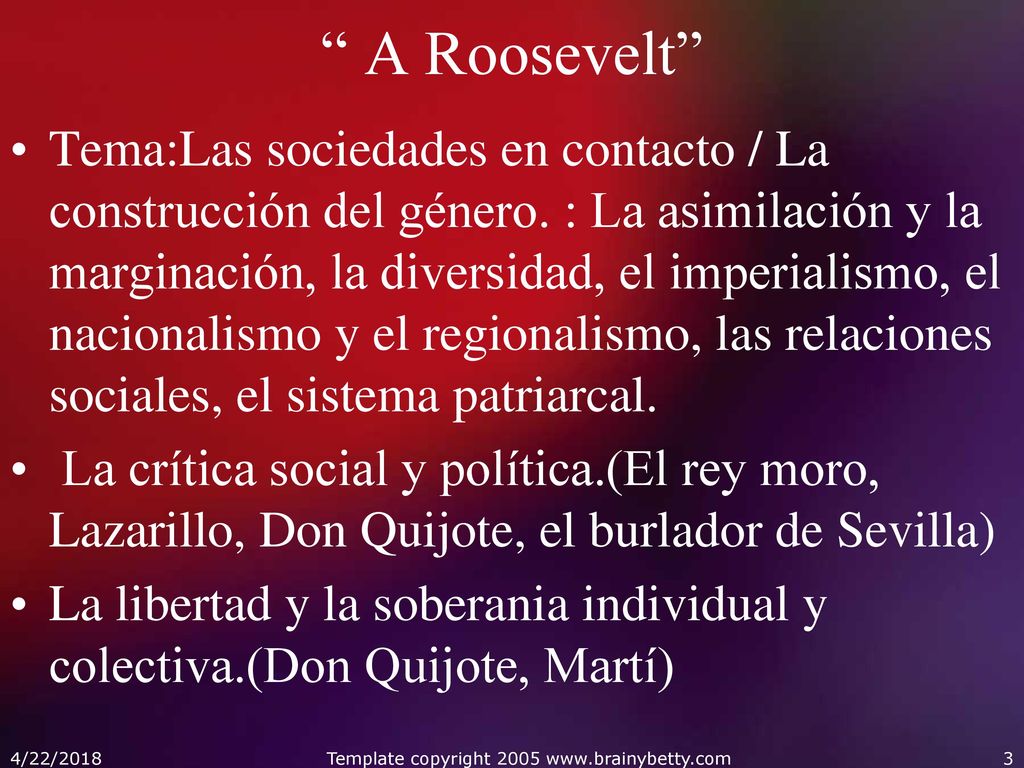 “ A Roosevelt”

• Tema:Las sociedades en contacto / La construcción del género. : La asimilación y la marginación, la diversidad, el imperialismo, el nacionalismo y el regionalismo, las relaciones sociales, el sistema patriarcal.

• La crítica social y política.(El rey moro, Lazarillo, Don Quijote, el burlador de Sevilla)

• La libertad y la soberania individual y colectiva.(Don Quijote, Martí)

4/22/2018 Template copyright 2005 www.brainybetty.com 3